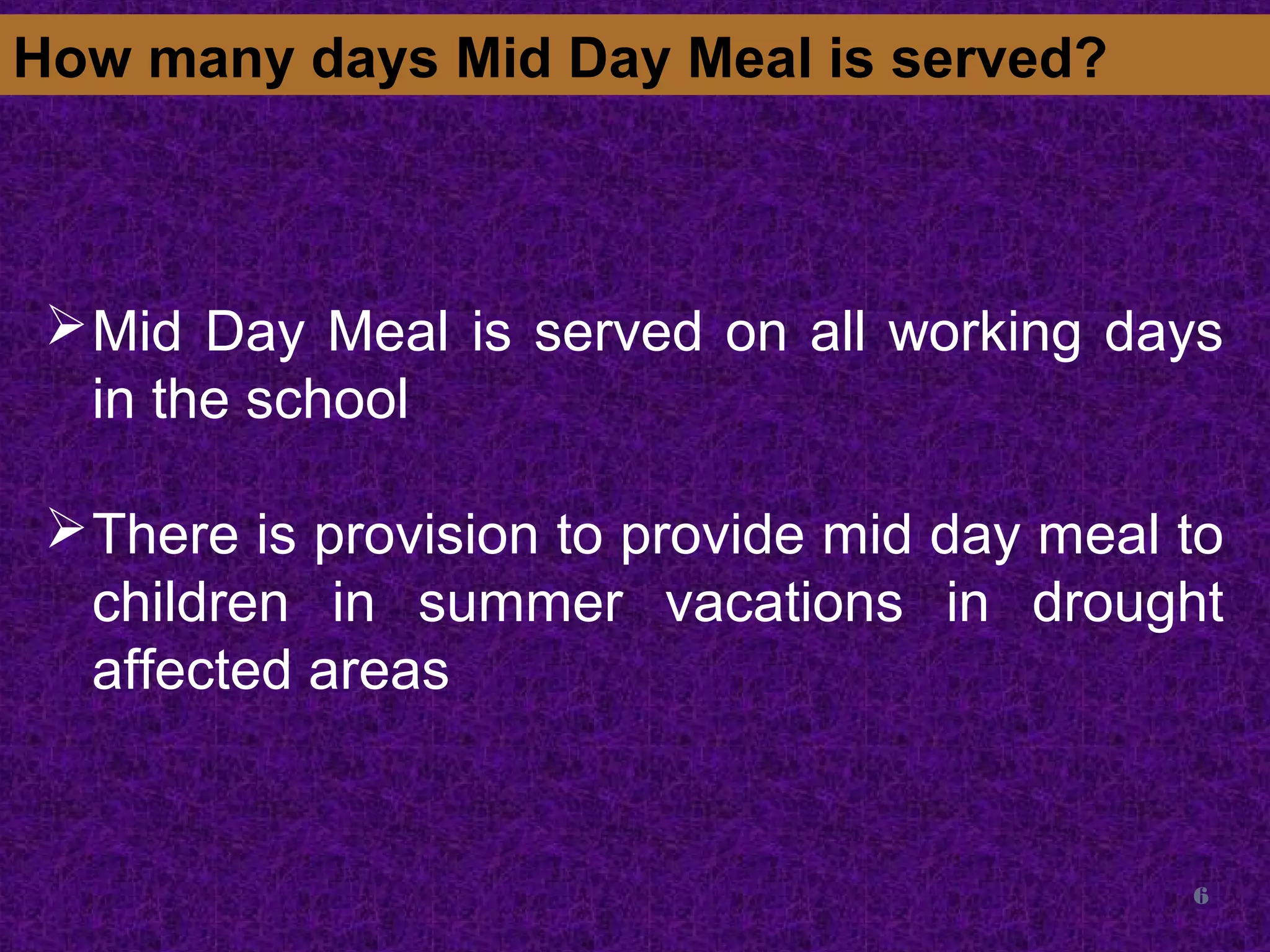 How many days Mid Day Meal is served?

➢ Mid Day Meal is served on all working days in the school

➢ There is provision to provide mid day meal to children in summer vacations in drought affected areas

6